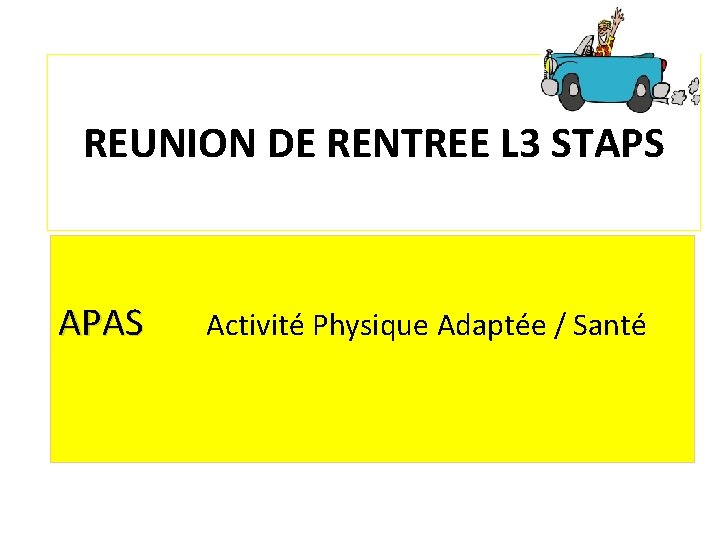 REUNION DE RENTREE L3 STAPS

APAS Activité Physique Adaptée / Santé